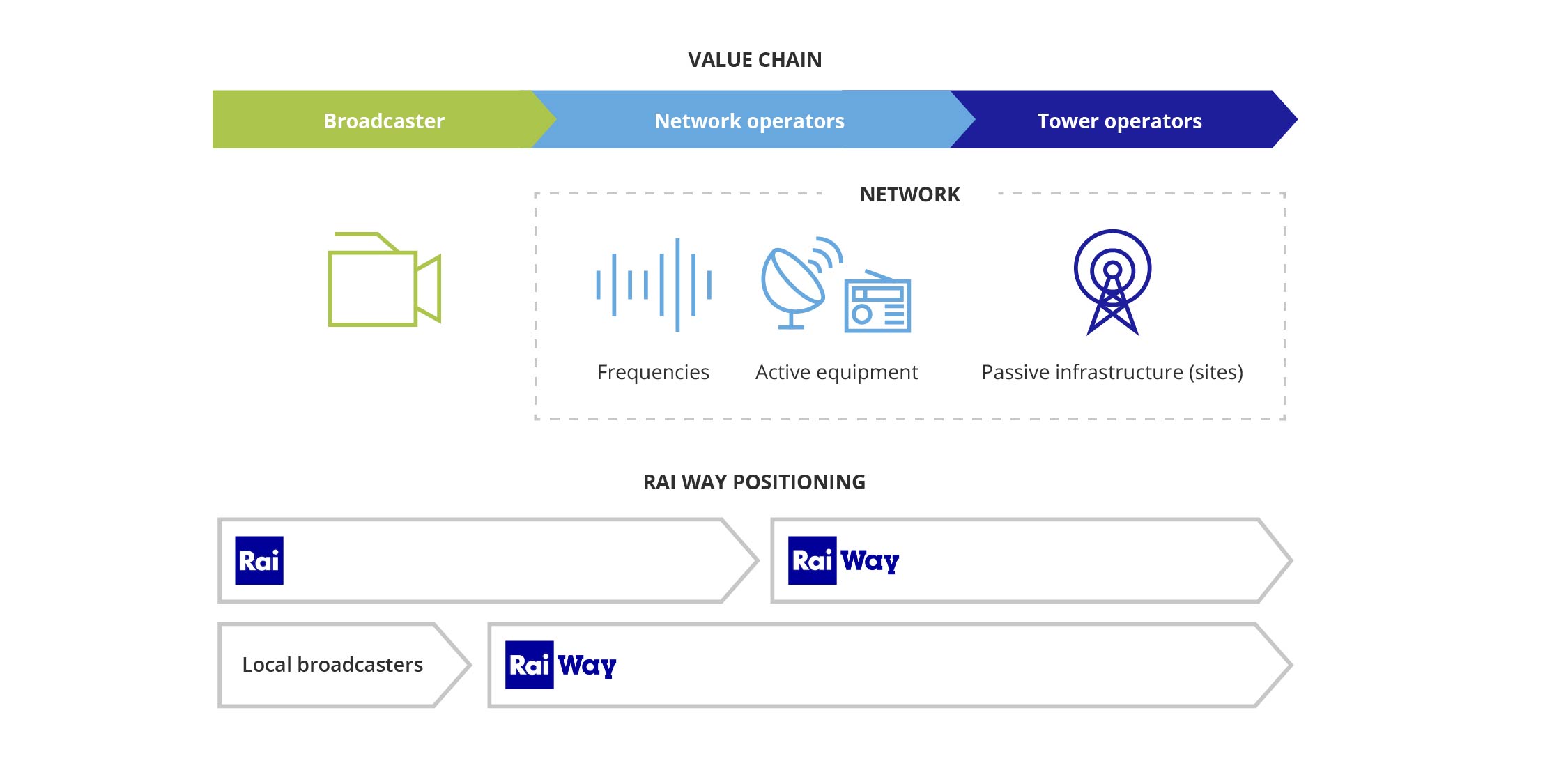 VALUE CHAIN

Broadcaster

Network operators

Tower operators

NETWORK

Frequencies

Active equipment

Passive infrastructure (sites)

RAI WAY POSITIONING

Rai

Rai Way

Local broadcasters

Rai Way